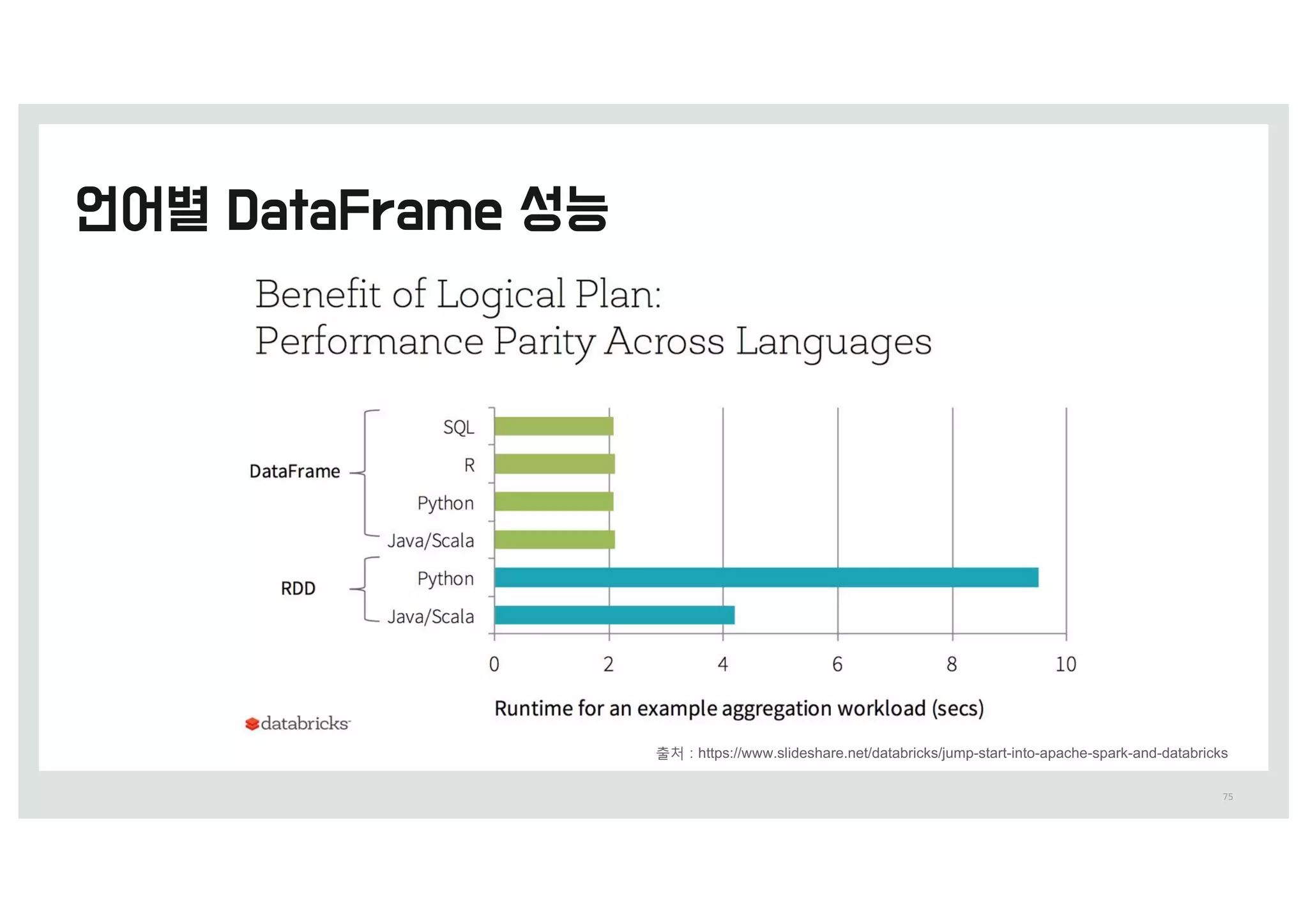 언어별 DataFrame 성능

Benefit of Logical Plan:
Performance Parity Across Languages

DataFrame
SQL
R
Python
Java/Scala
RDD
Python
Java/Scala

0
2
4
6
8
10

Runtime for an example aggregation workload (secs)

databricks

출처 : https://www.slideshare.net/databricks/jump-start-into-apache-spark-and-databricks

75